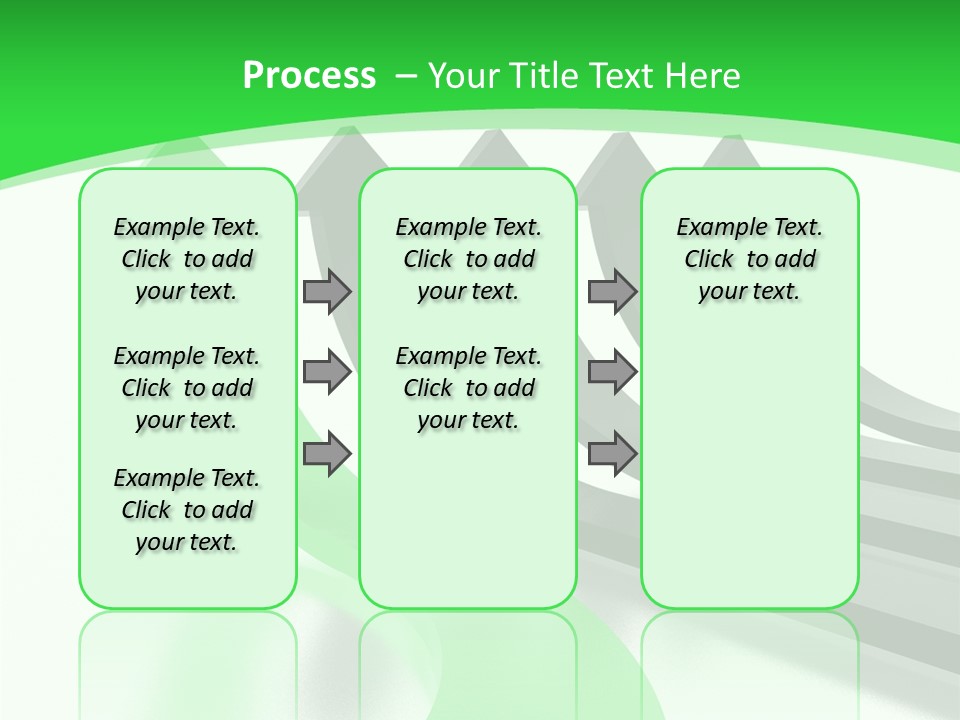 Process – Your Title Text Here

Example Text. Click to add your text.

Example Text. Click to add your text.

Example Text. Click to add your text.

Example Text. Click to add your text.

Example Text. Click to add your text.

Example Text. Click to add your text.